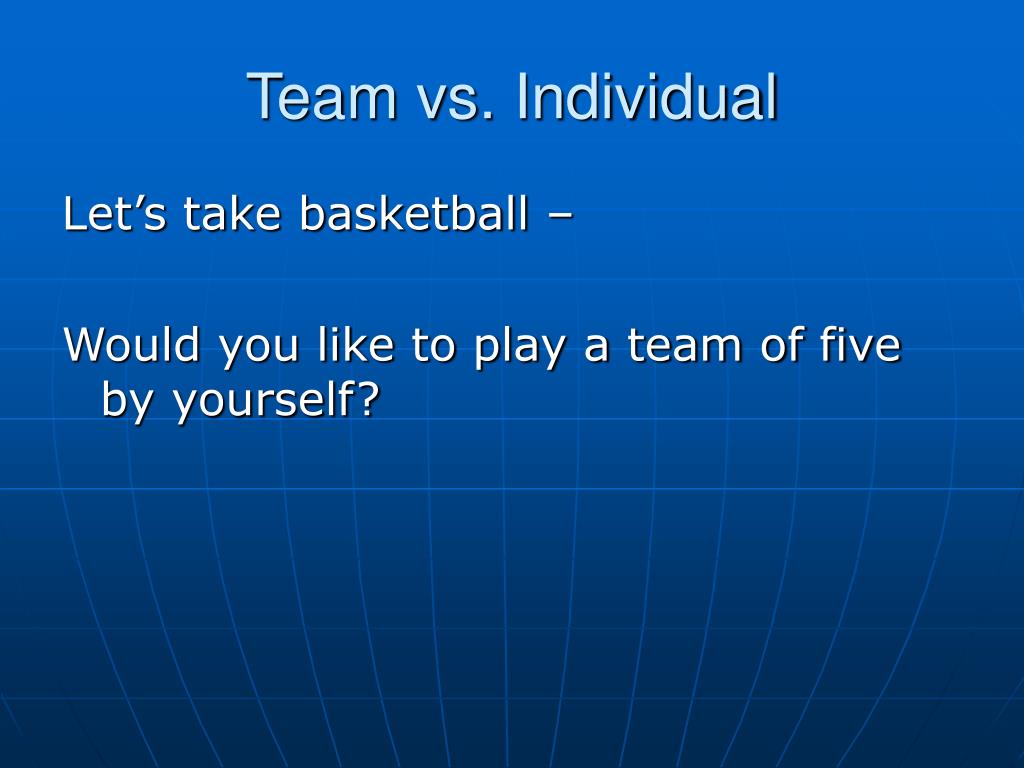 Team vs. Individual

Let’s take basketball –

Would you like to play a team of five by yourself?